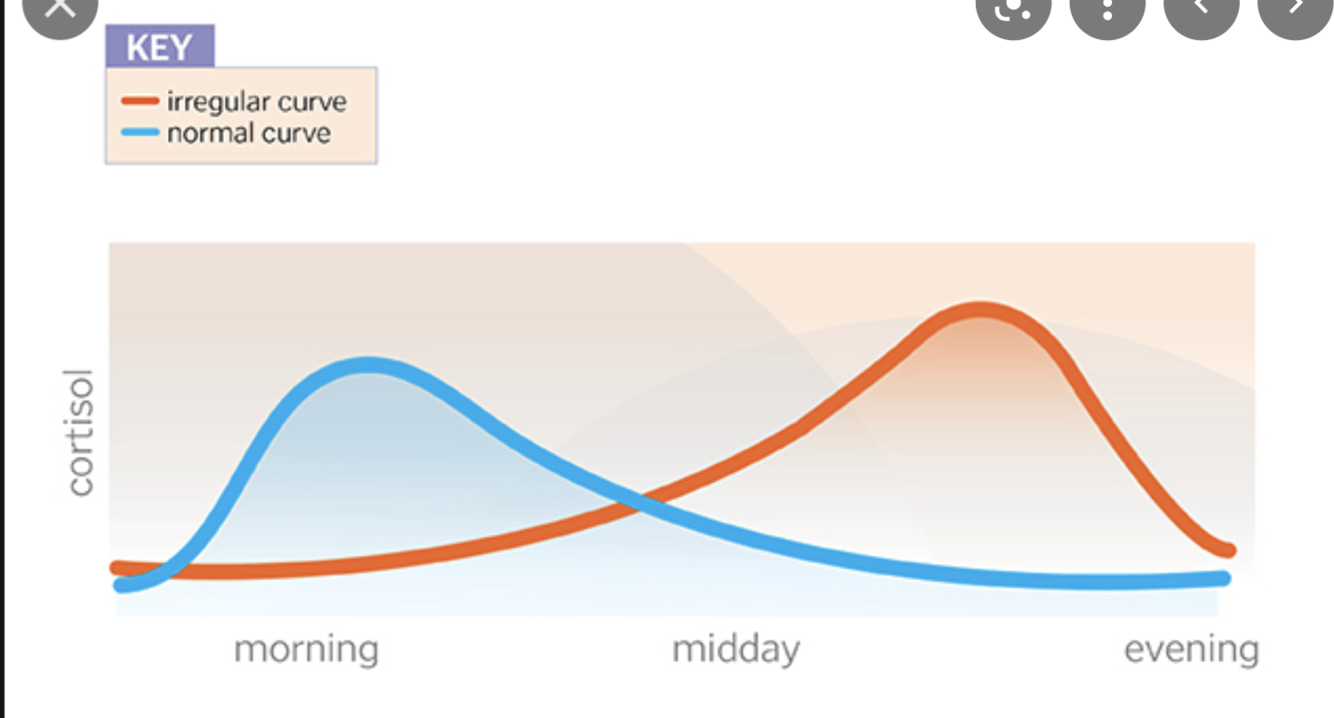 KEY
irregular curve
normal curve

cortisol

morning
midday
evening